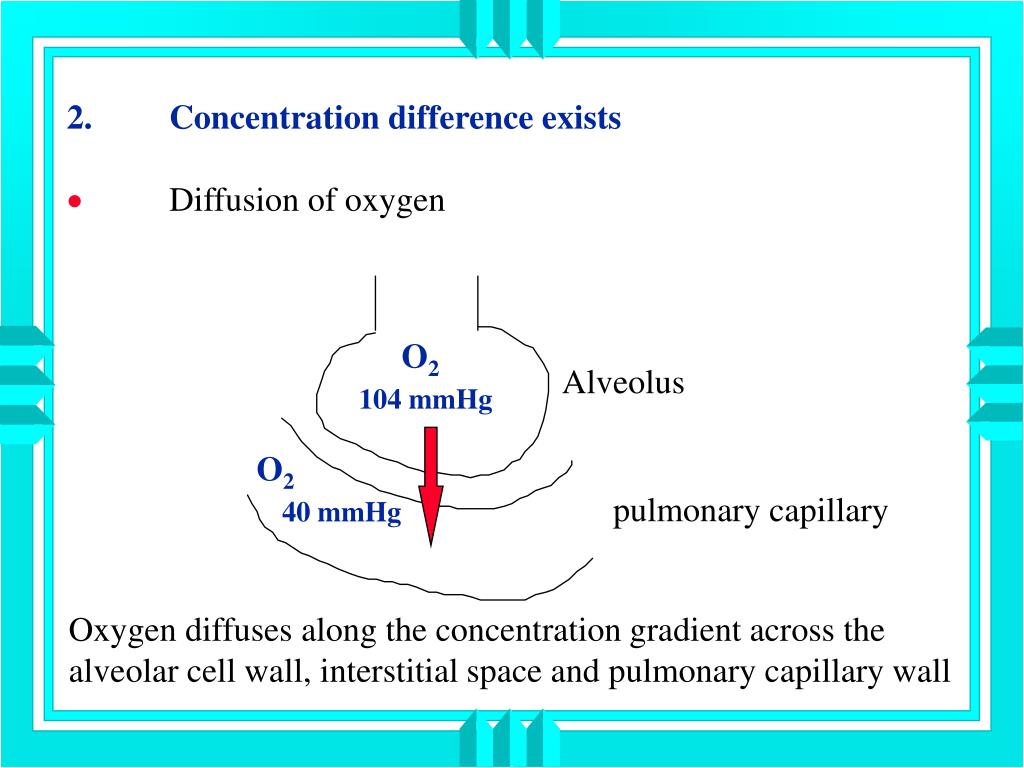 2. Concentration difference exists

• Diffusion of oxygen

$O_2$
104 mmHg

Alveolus

$O_2$
40 mmHg

pulmonary capillary

Oxygen diffuses along the concentration gradient across the alveolar cell wall, interstitial space and pulmonary capillary wall